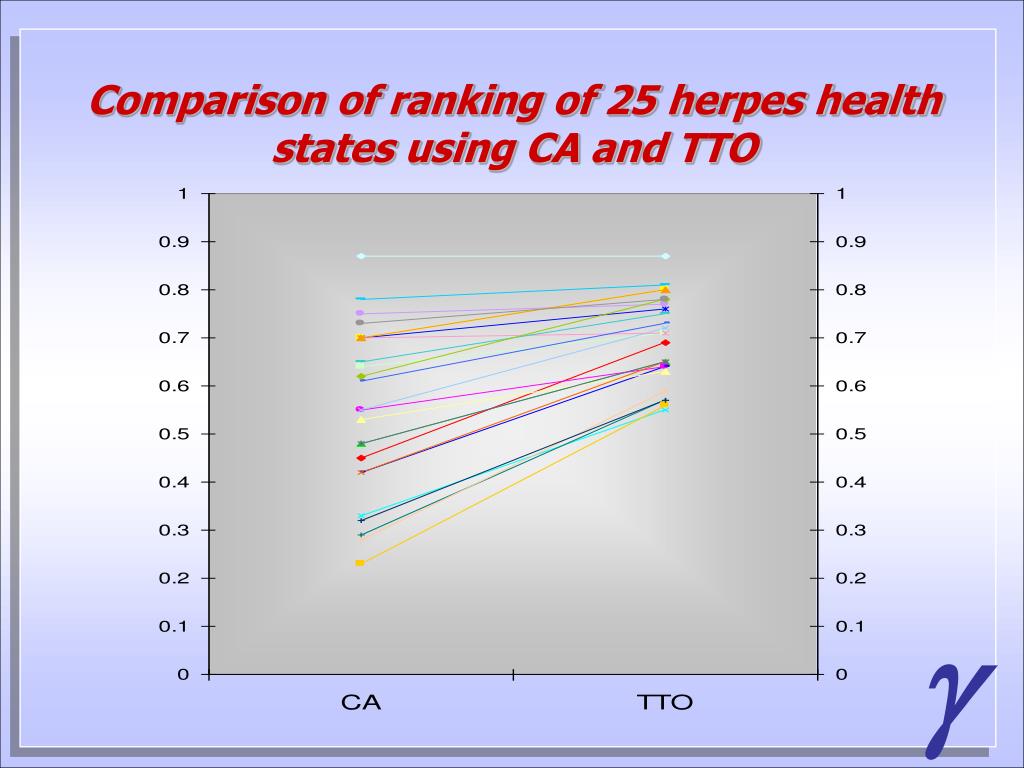 Comparison of ranking of 25 herpes health states using CA and TTO

1
0.9
0.8
0.7
0.6
0.5
0.4
0.3
0.2
0.1
0

1
0.9
0.8
0.7
0.6
0.5
0.4
0.3
0.2
0.1
0

CA
TTO

$\gamma$